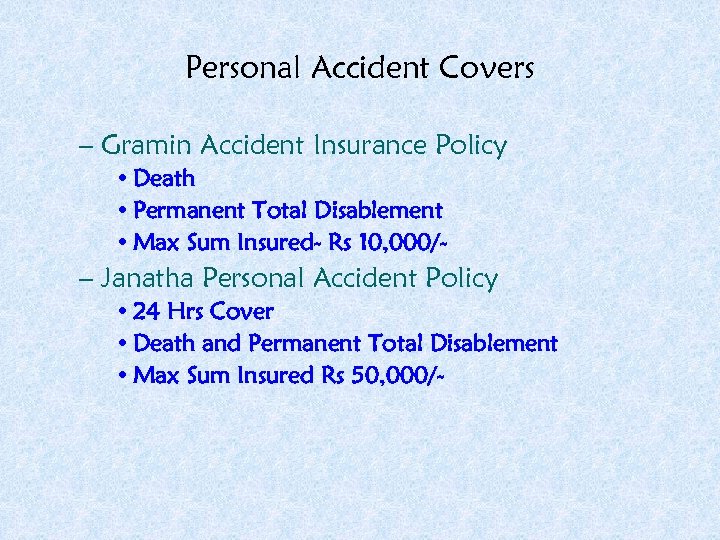 Personal Accident Covers

– Gramin Accident Insurance Policy
• Death
• Permanent Total Disablement
• Max Sum Insured- Rs 10,000/-

– Janatha Personal Accident Policy
• 24 Hrs Cover
• Death and Permanent Total Disablement
• Max Sum Insured Rs 50,000/-